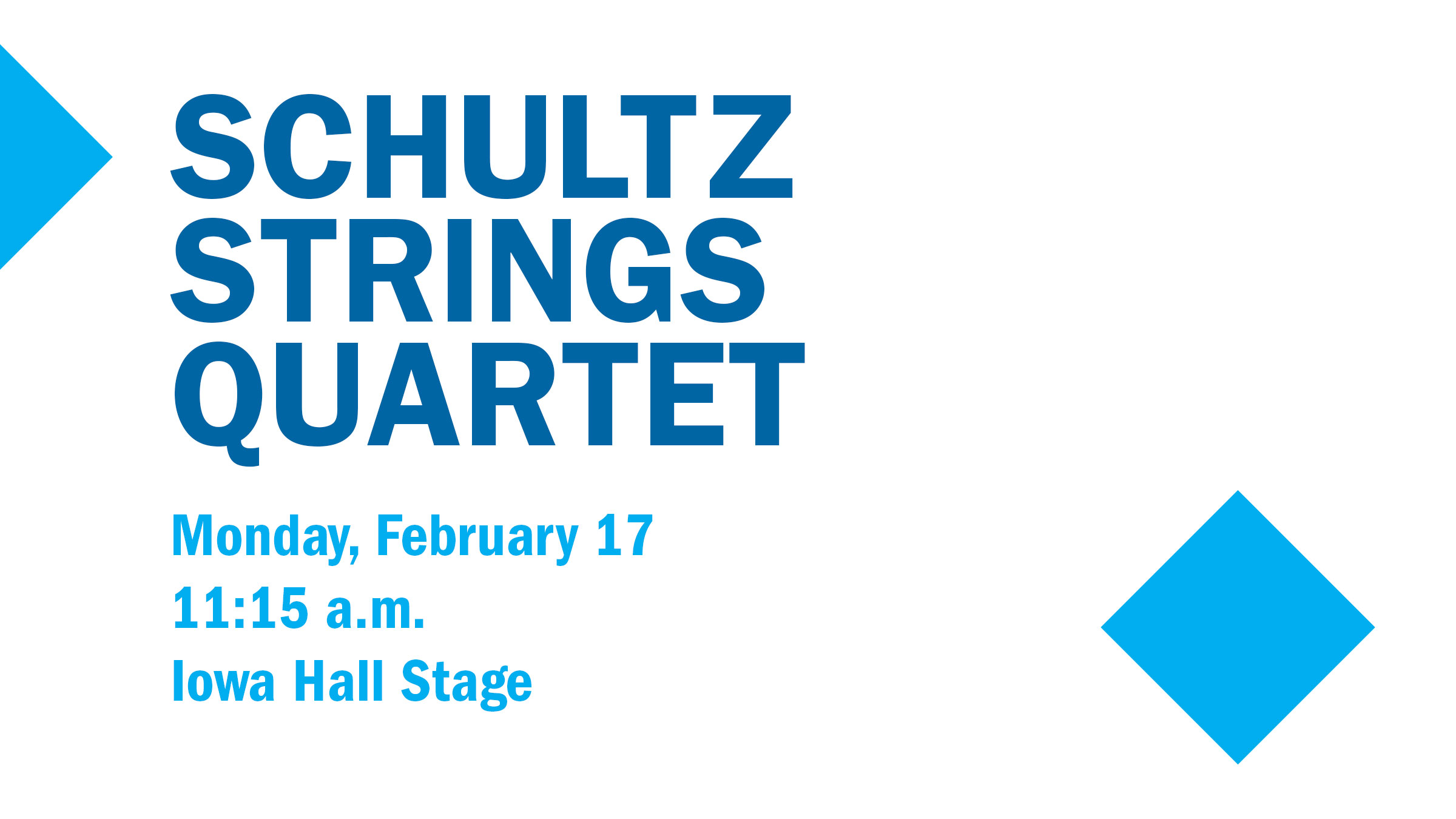 SCHULTZ STRINGS QUARTET

Monday, February 17
11:15 a.m.
Iowa Hall Stage